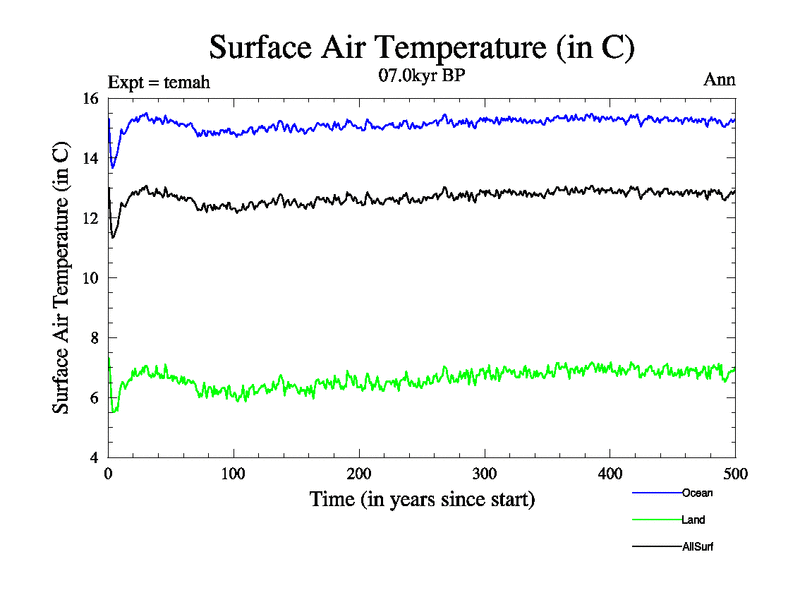 Surface Air Temperature (in C)

Expt = temah
07.0kyr BP
Ann

Surface Air Temperature (in C)

16
14
12
10
8
6
4

0
100
200
300
400
500

Time (in years since start)

Ocean
Land
AllSurf